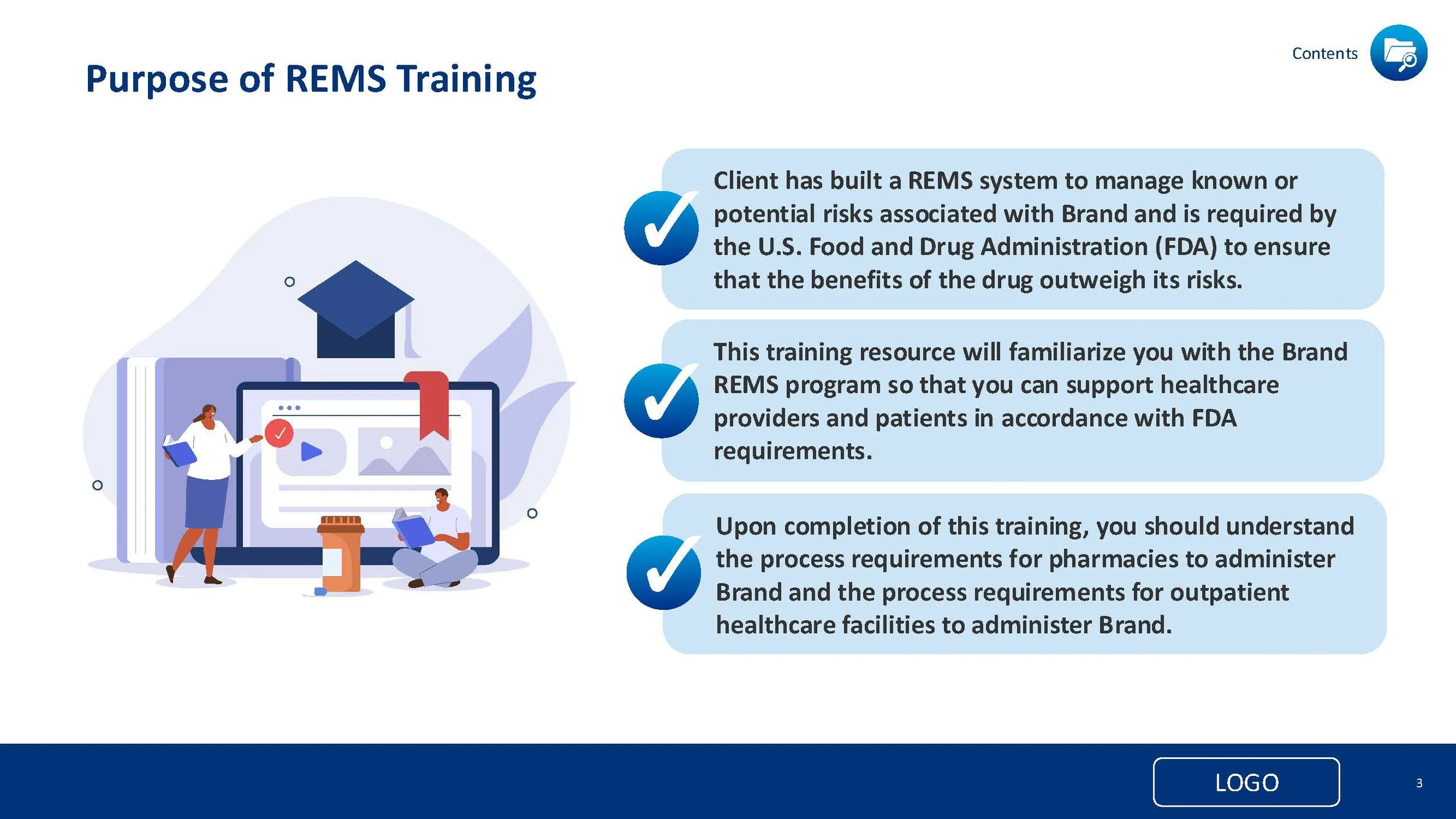 Contents

Purpose of REMS Training

Client has built a REMS system to manage known or potential risks associated with Brand and is required by the U.S. Food and Drug Administration (FDA) to ensure that the benefits of the drug outweigh its risks.

This training resource will familiarize you with the Brand REMS program so that you can support healthcare providers and patients in accordance with FDA requirements.

Upon completion of this training, you should understand the process requirements for pharmacies to administer Brand and the process requirements for outpatient healthcare facilities to administer Brand.

LOGO

3